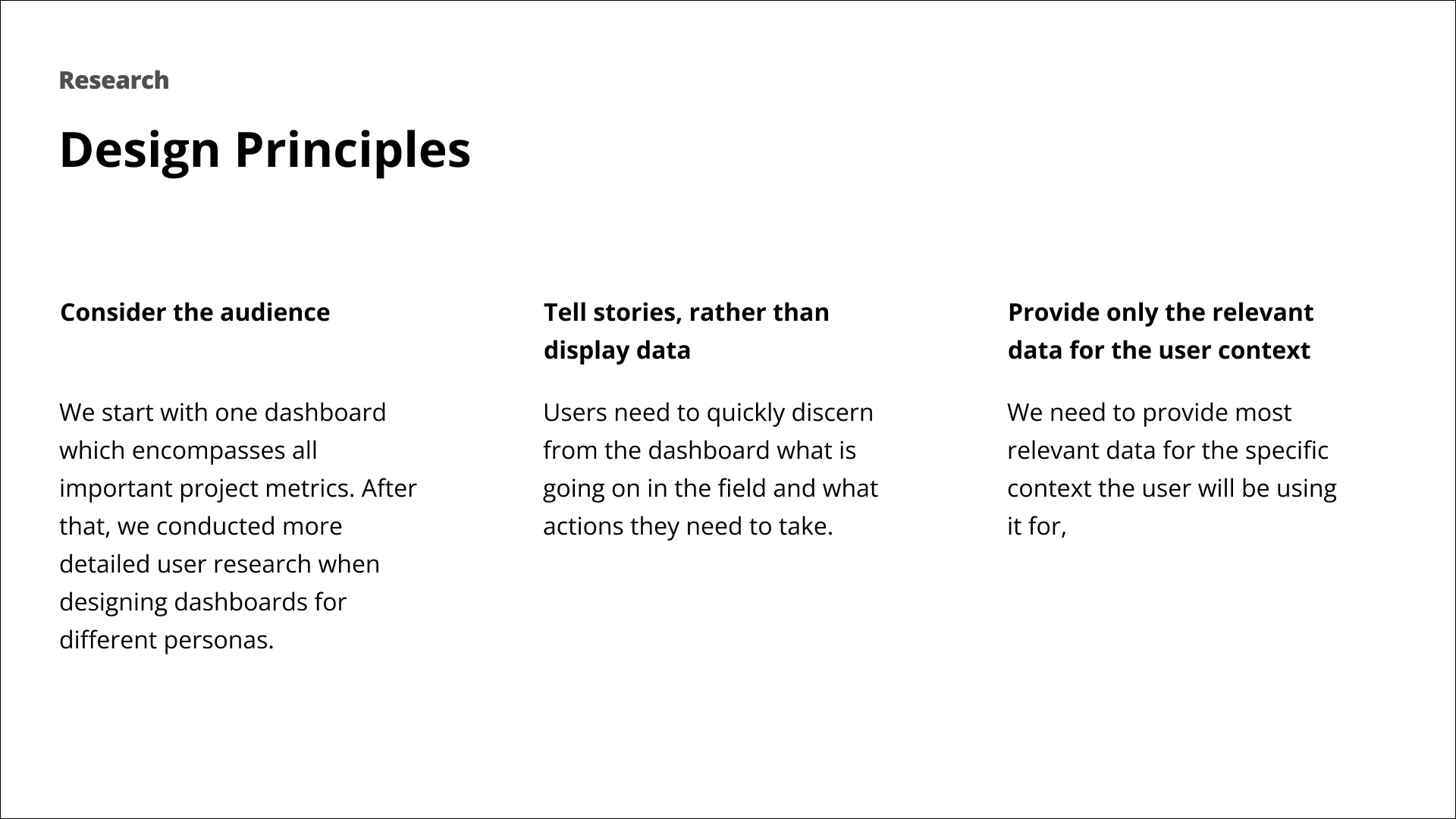 Research

Design Principles

Consider the audience

We start with one dashboard which encompasses all important project metrics. After that, we conducted more detailed user research when designing dashboards for different personas.

Tell stories, rather than display data

Users need to quickly discern from the dashboard what is going on in the field and what actions they need to take.

Provide only the relevant data for the user context

We need to provide most relevant data for the specific context the user will be using it for,